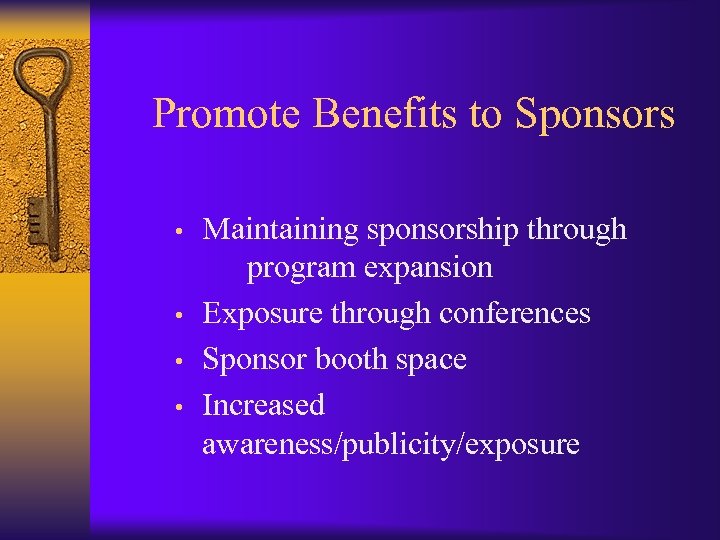 Promote Benefits to Sponsors

• Maintaining sponsorship through program expansion
• Exposure through conferences
• Sponsor booth space
• Increased awareness/publicity/exposure